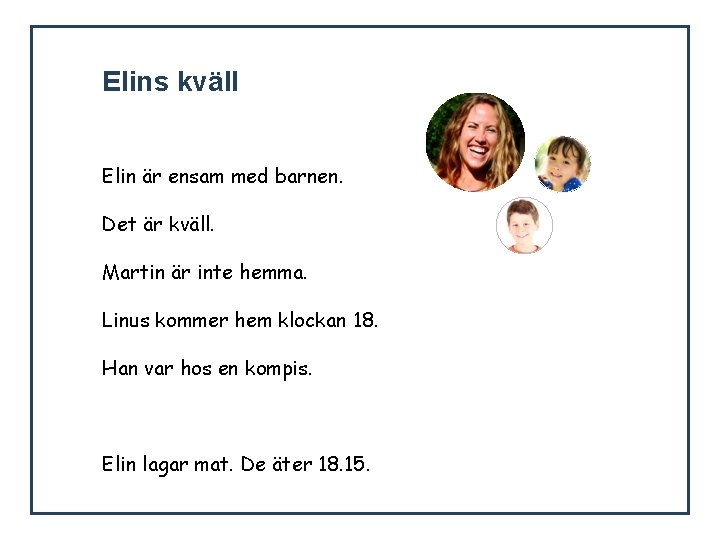 Elins kväll

Elin är ensam med barnen.

Det är kväll.

Martin är inte hemma.

Linus kommer hem klockan 18.

Han var hos en kompis.

Elin lagar mat. De äter 18.15.